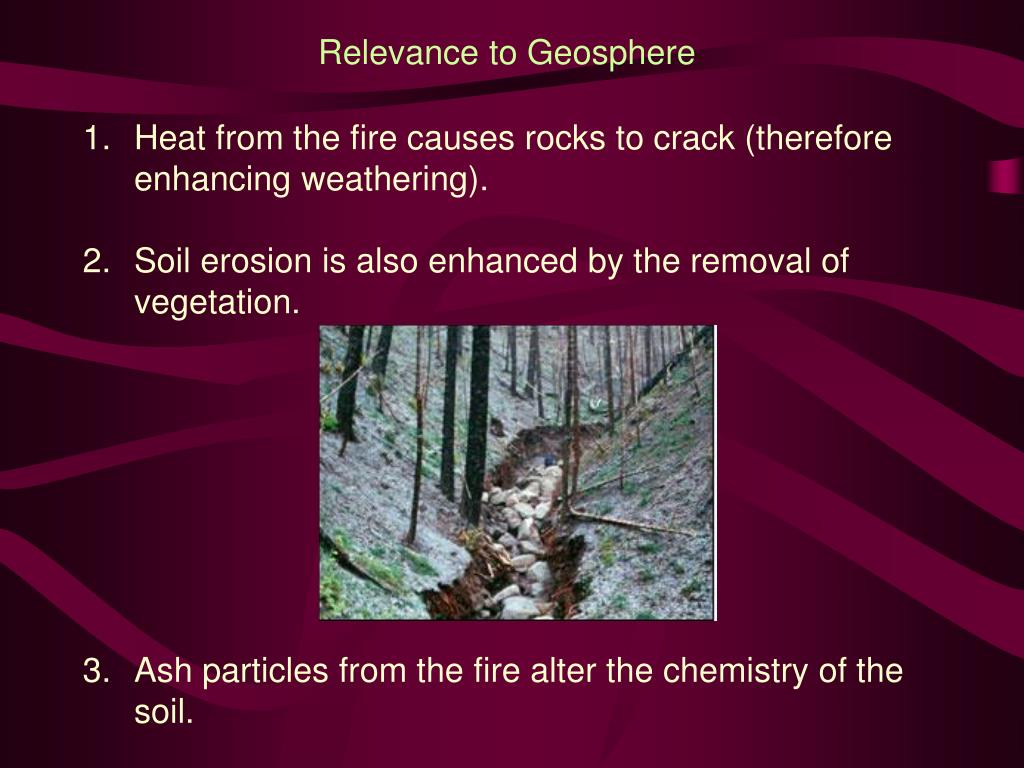 Relevance to Geosphere

1. Heat from the fire causes rocks to crack (therefore enhancing weathering).

2. Soil erosion is also enhanced by the removal of vegetation.

3. Ash particles from the fire alter the chemistry of the soil.